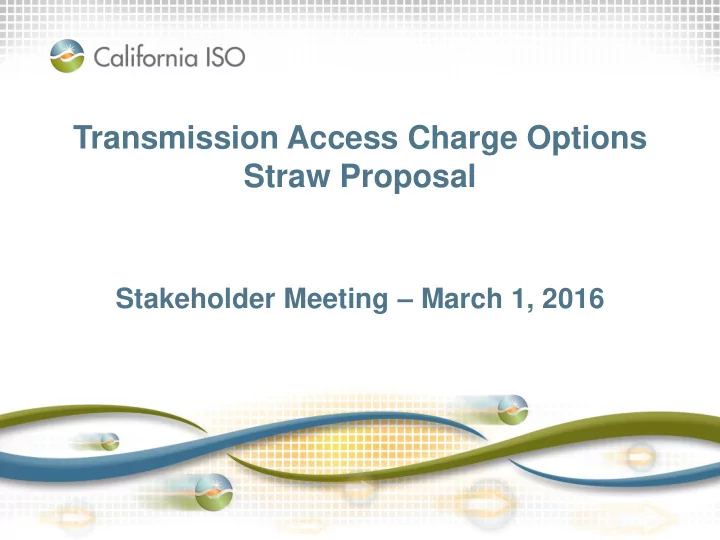 California ISO

Transmission Access Charge Options
Straw Proposal

Stakeholder Meeting – March 1, 2016